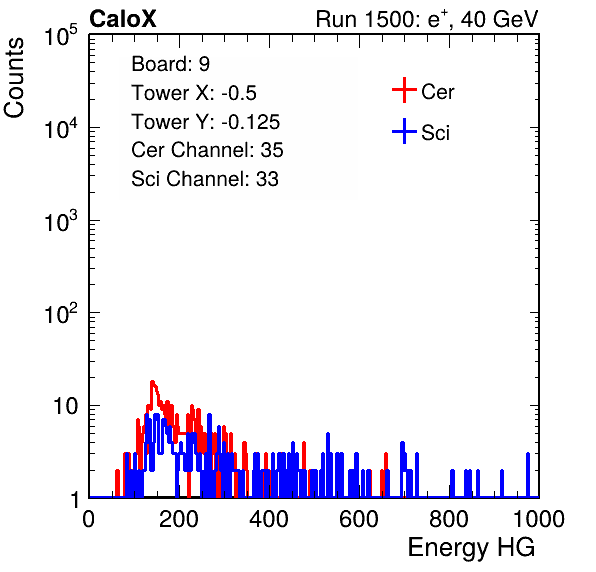 CaloX

Run 1500: $e^{+}$, 40 GeV

Counts

$10^5$

$10^4$

$10^3$

$10^2$

10

1

Board: 9
Tower X: -0.5
Tower Y: -0.125
Cer Channel: 35
Sci Channel: 33

Cer

Sci

0 200 400 600 800 1000

Energy HG